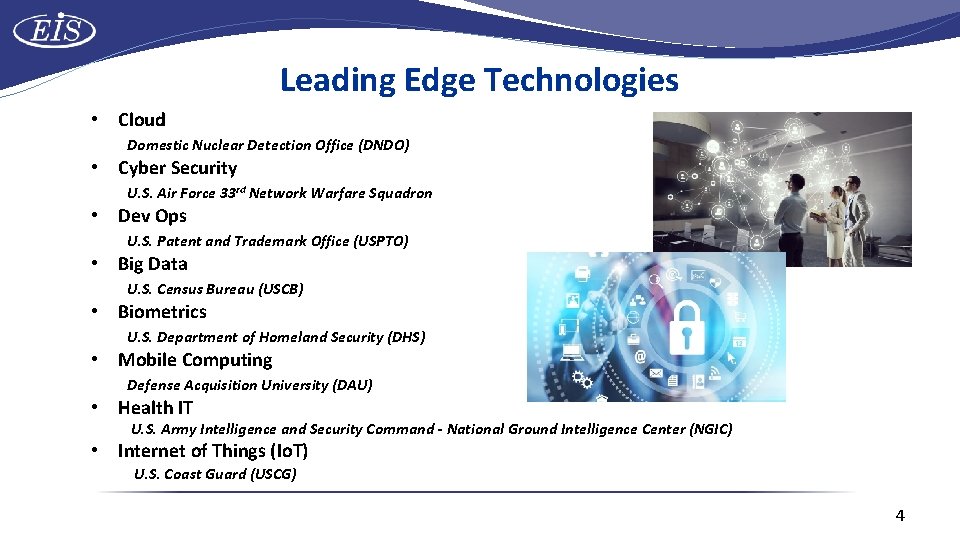 EIS

Leading Edge Technologies

• Cloud

Domestic Nuclear Detection Office (DNDO)

• Cyber Security

U.S. Air Force 33$^{rd}$ Network Warfare Squadron

• Dev Ops

U.S. Patent and Trademark Office (USPTO)

• Big Data

U.S. Census Bureau (USCB)

• Biometrics

U.S. Department of Homeland Security (DHS)

• Mobile Computing

Defense Acquisition University (DAU)

• Health IT

U.S. Army Intelligence and Security Command - National Ground Intelligence Center (NGIC)

• Internet of Things (IoT)

U.S. Coast Guard (USCG)

4